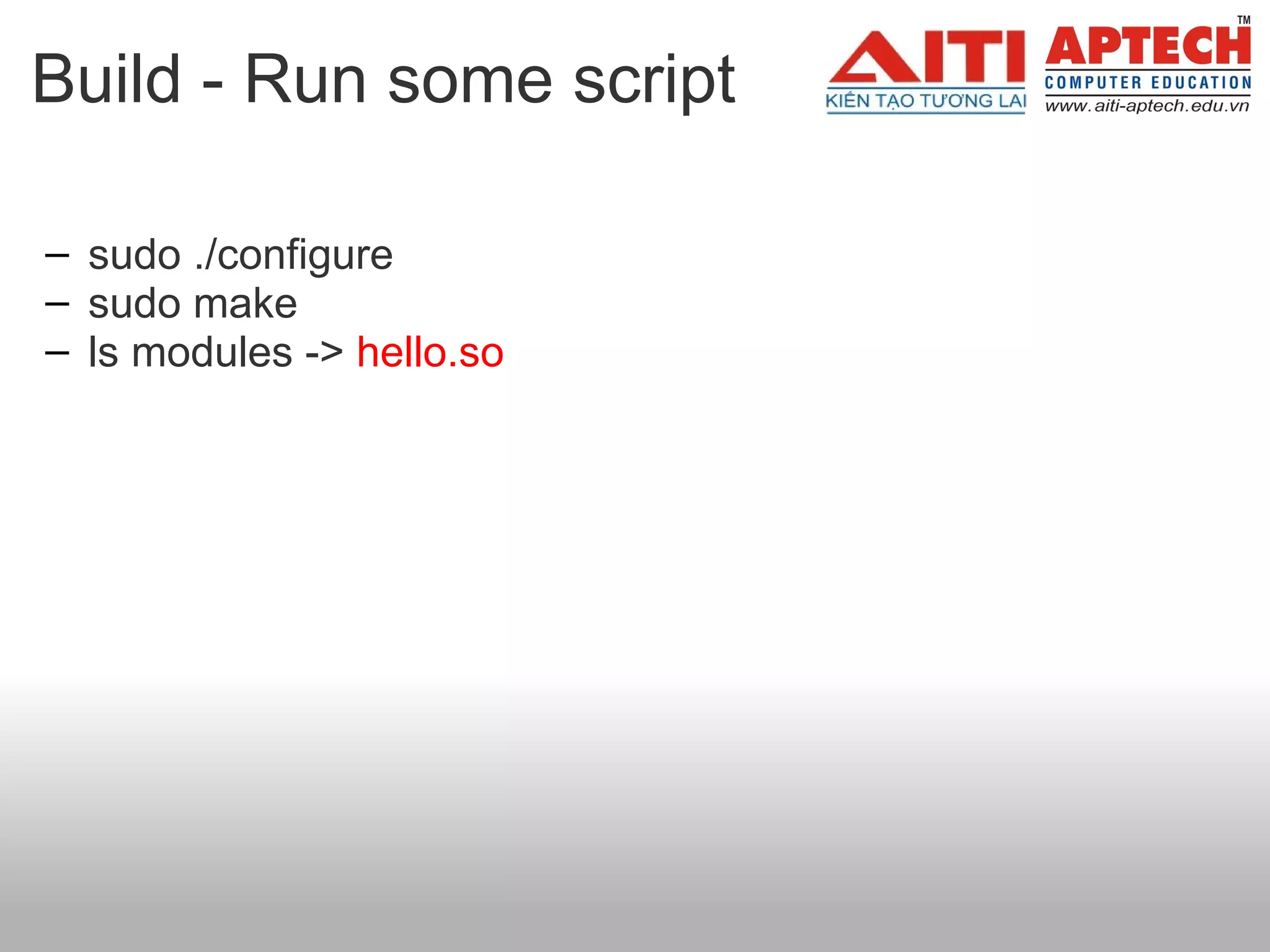 Build - Run some script

AITI
KIẾN TẠO TƯƠNG LAI
APTECH™
COMPUTER EDUCATION
www.aiti-aptech.edu.vn

– sudo ./configure
– sudo make
– ls modules -> hello.so